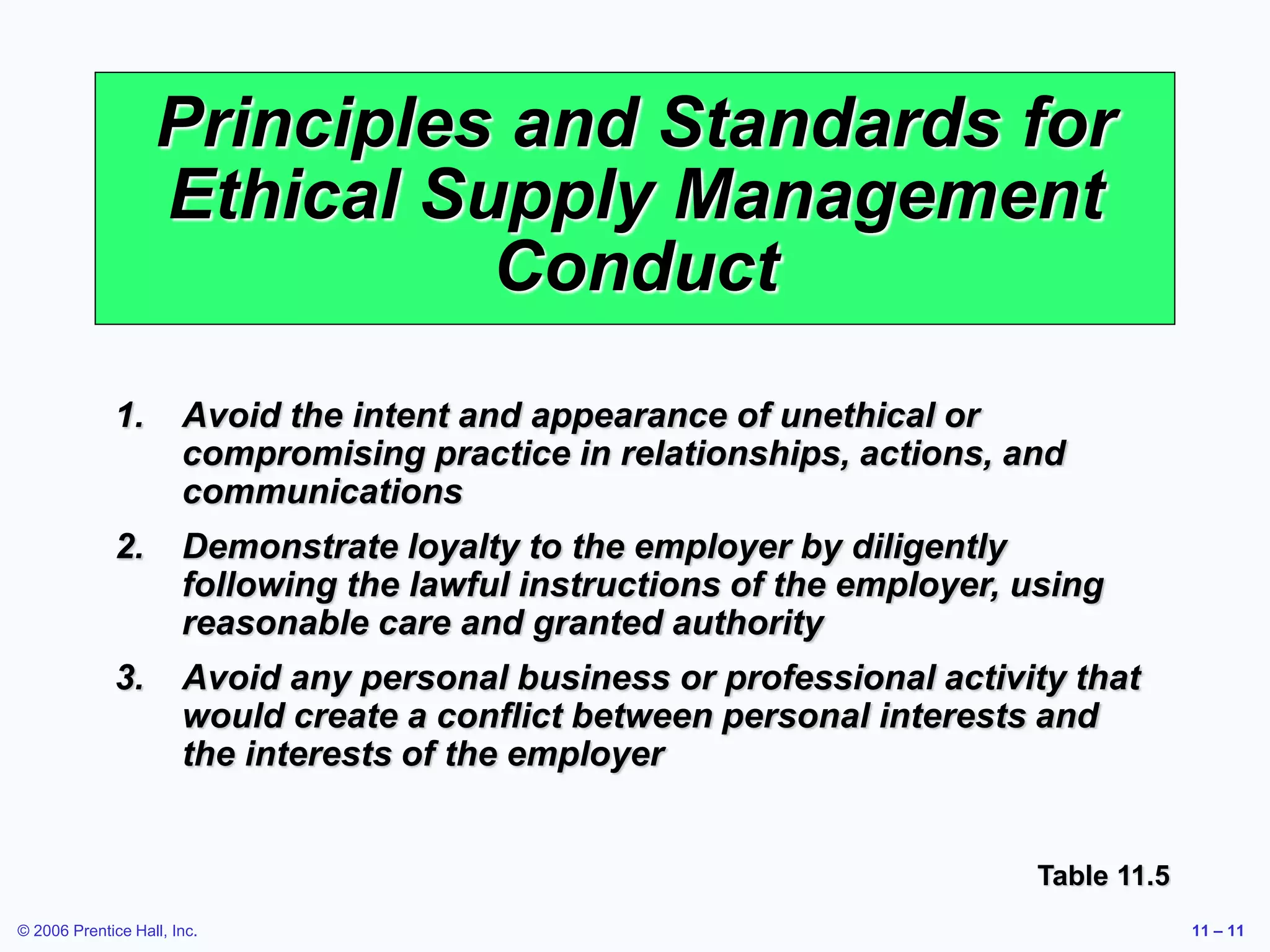 Principles and Standards for Ethical Supply Management Conduct

1. Avoid the intent and appearance of unethical or compromising practice in relationships, actions, and communications

2. Demonstrate loyalty to the employer by diligently following the lawful instructions of the employer, using reasonable care and granted authority

3. Avoid any personal business or professional activity that would create a conflict between personal interests and the interests of the employer

Table 11.5

© 2006 Prentice Hall, Inc.

11 – 11